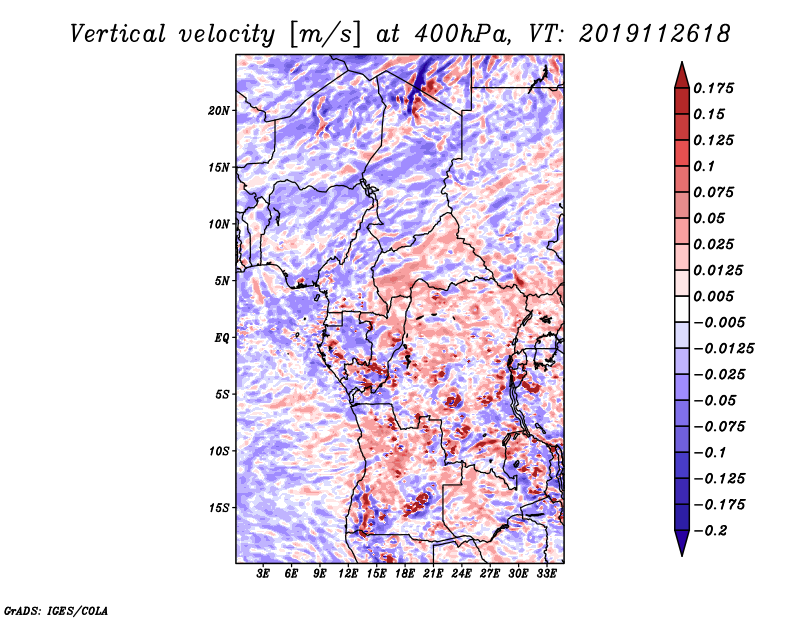 Vertical velocity [m/s] at 400hPa, VT: 2019112618

20N
15N
10N
5N
EQ
5S
10S
15S

3E 6E 9E 12E 15E 18E 21E 24E 27E 30E 33E

0.175
0.15
0.125
0.1
0.075
0.05
0.025
0.0125
0.005
−0.005
−0.0125
−0.025
−0.05
−0.075
−0.1
−0.125
−0.175
−0.2

GrADS: IGES/COLA